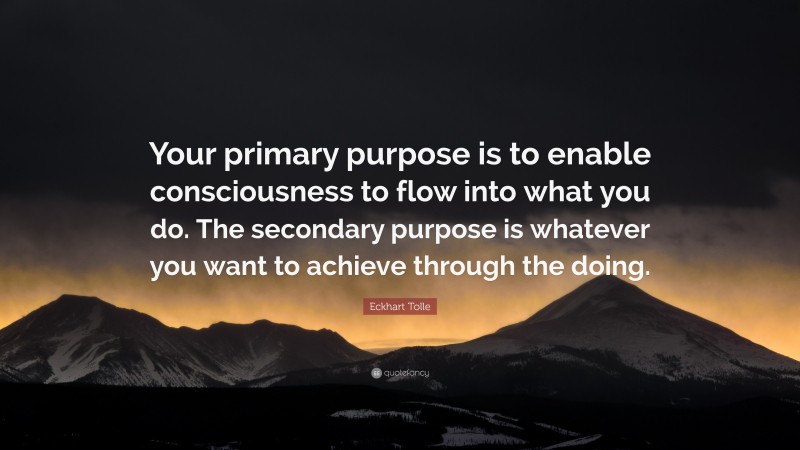 Your primary purpose is to enable consciousness to flow into what you do. The secondary purpose is whatever you want to achieve through the doing.

Eckhart Tolle

quotefancy